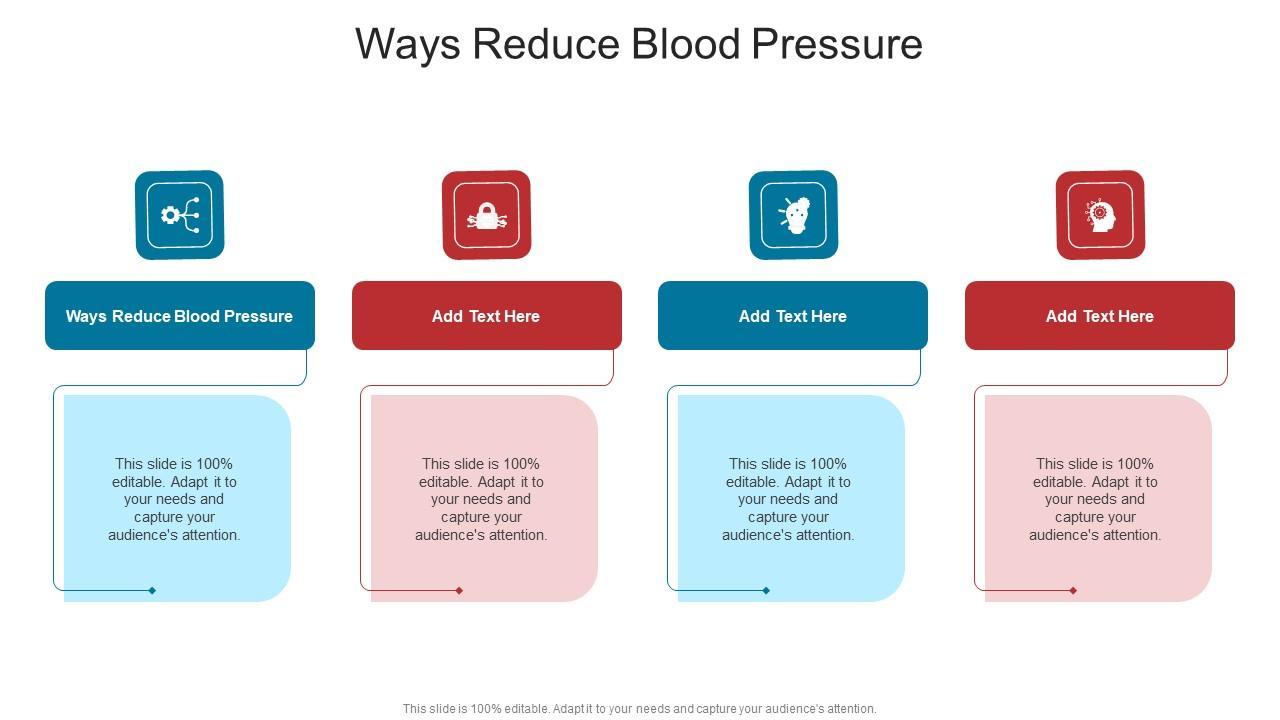 Ways Reduce Blood Pressure

Ways Reduce Blood Pressure

This slide is 100% editable. Adapt it to your needs and capture your audience's attention.

Add Text Here

This slide is 100% editable. Adapt it to your needs and capture your audience's attention.

Add Text Here

This slide is 100% editable. Adapt it to your needs and capture your audience's attention.

Add Text Here

This slide is 100% editable. Adapt it to your needs and capture your audience's attention.

This slide is 100% editable. Adapt it to your needs and capture your audience's attention.